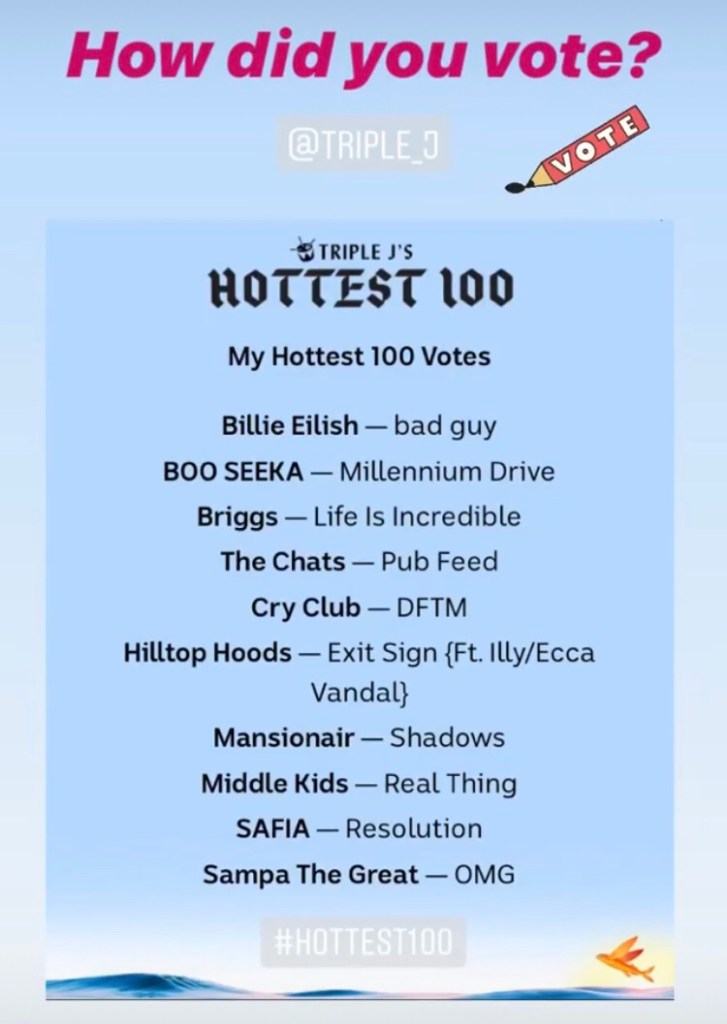 How did you vote?

@TRIPLE_J

VOTE

TRIPLE J'S
HOTTEST 100

My Hottest 100 Votes

Billie Eilish — bad guy
BOO SEEKA — Millennium Drive
Briggs — Life Is Incredible
The Chats — Pub Feed
Cry Club — DFTM
Hilltop Hoods — Exit Sign {Ft. Illy/Ecca Vandal}
Mansionair — Shadows
Middle Kids — Real Thing
SAFIA — Resolution
Sampa The Great — OMG

#HOTTEST100